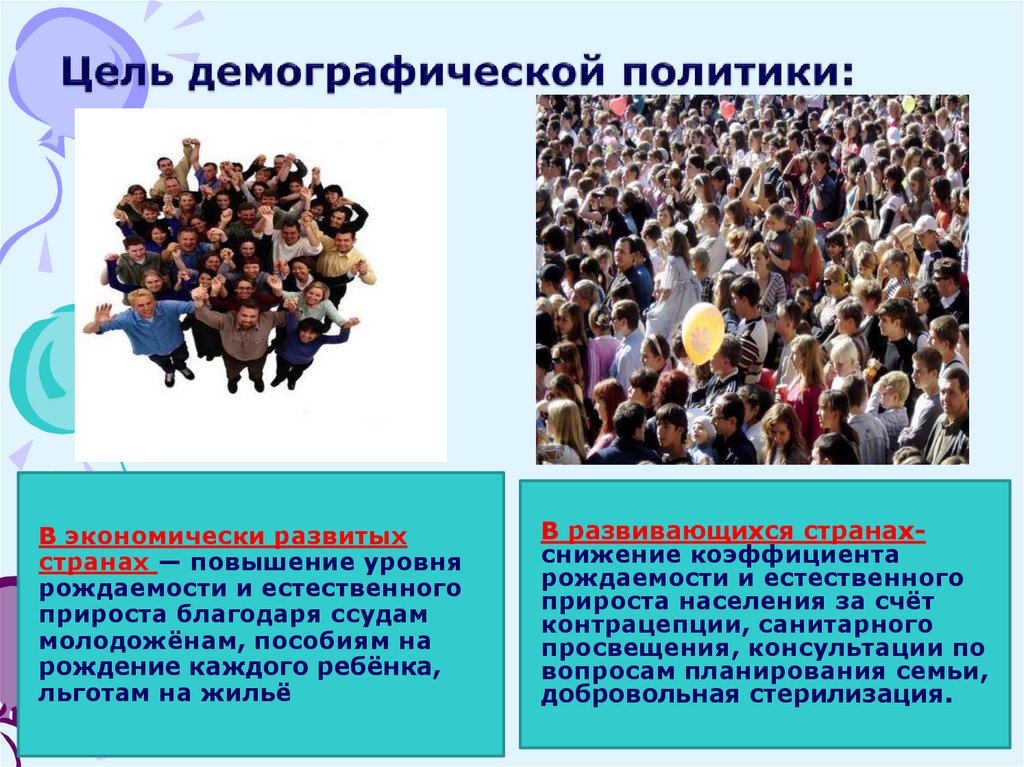 Цель демографической политики:

В экономически развитых странах — повышение уровня рождаемости и естественного прироста благодаря ссудам молодожёнам, пособиям на рождение каждого ребёнка, льготам на жильё

В развивающихся странах- снижение коэффициента рождаемости и естественного прироста населения за счёт контрацепции, санитарного просвещения, консультации по вопросам планирования семьи, добровольная стерилизация.